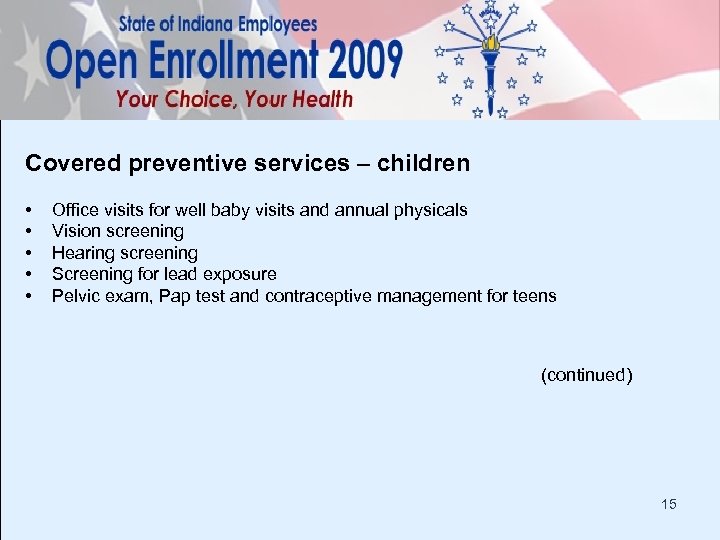 State of Indiana Employees
Open Enrollment 2009
Your Choice, Your Health

INDIANA

Covered preventive services – children

• Office visits for well baby visits and annual physicals
• Vision screening
• Hearing screening
• Screening for lead exposure
• Pelvic exam, Pap test and contraceptive management for teens

(continued)

15